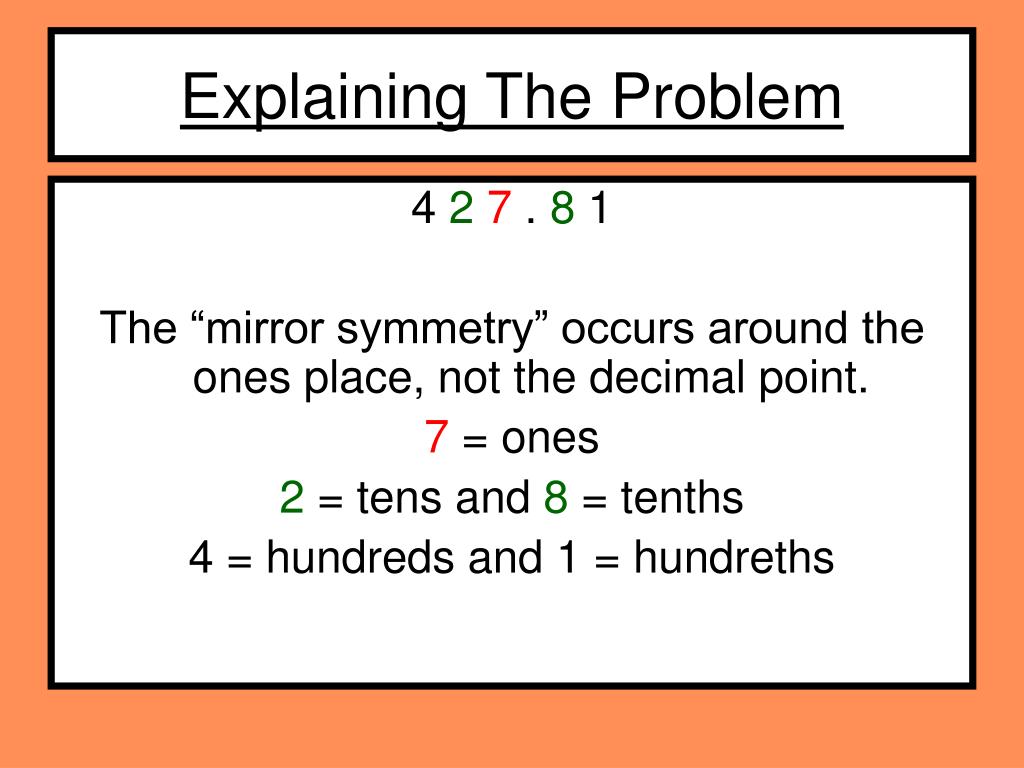 Explaining The Problem

4 2 7 . 8 1

The “mirror symmetry” occurs around the ones place, not the decimal point.

7 = ones

2 = tens and 8 = tenths

4 = hundreds and 1 = hundreths